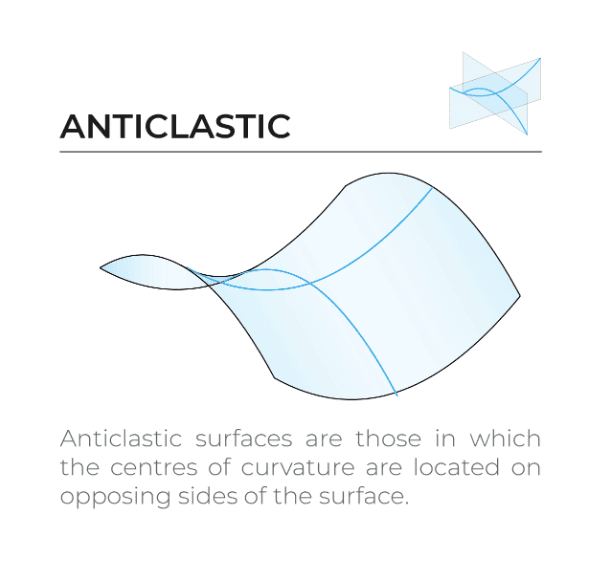 ANTICLASTIC

Anticlastic surfaces are those in which the centres of curvature are located on opposing sides of the surface.